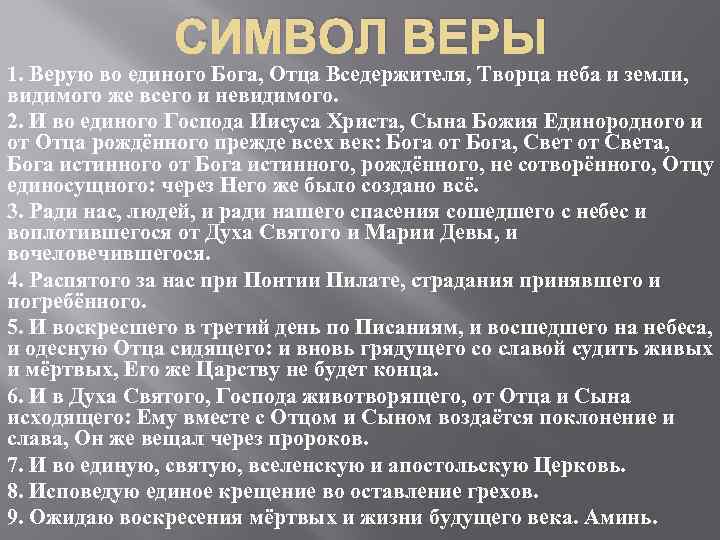 СИМВОЛ ВЕРЫ

1. Верую во единого Бога, Отца Вседержителя, Творца неба и земли, видимого же всего и невидимого.

2. И во единого Господа Иисуса Христа, Сына Божия Единородного и от Отца рождённого прежде всех век: Бога от Бога, Свет от Света, Бога истинного от Бога истинного, рождённого, не сотворённого, Отцу единосущного: через Него же было создано всё.

3. Ради нас, людей, и ради нашего спасения сошедшего с небес и воплотившегося от Духа Святого и Марии Девы, и вочеловечившегося.

4. Распятого за нас при Понтии Пилате, страдания принявшего и погребённого.

5. И воскресшего в третий день по Писаниям, и восшедшего на небеса, и одесную Отца сидящего: и вновь грядущего со славой судить живых и мёртвых, Его же Царству не будет конца.

6. И в Духа Святого, Господа животворящего, от Отца и Сына исходящего: Ему вместе с Отцом и Сыном воздаётся поклонение и слава, Он же вещал через пророков.

7. И во единую, святую, вселенскую и апостольскую Церковь.

8. Исповедую единое крещение во оставление грехов.

9. Ожидаю воскресения мёртвых и жизни будущего века. Аминь.